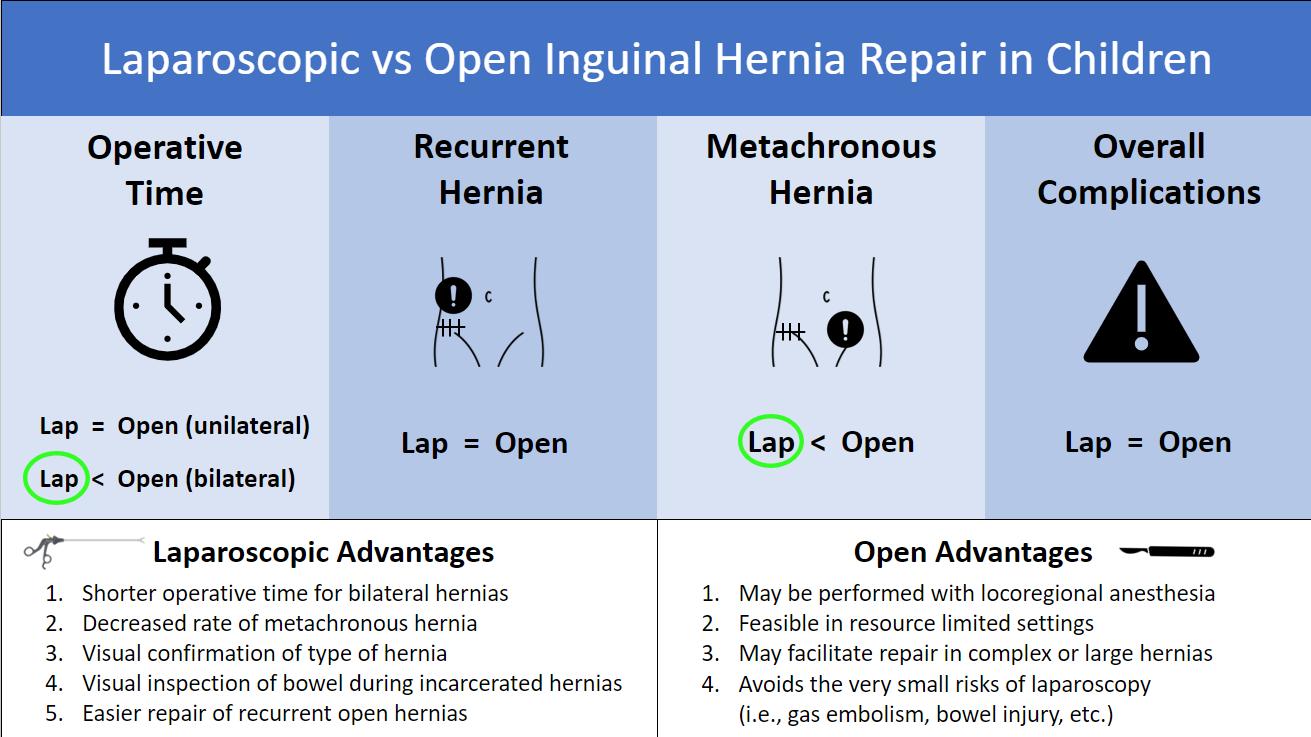 Laparoscopic vs Open Inguinal Hernia Repair in Children

Operative Time

Lap = Open (unilateral)
Lap < Open (bilateral)

Recurrent Hernia

c

Lap = Open

Metachronous Hernia

c

Lap < Open

Overall Complications

Lap = Open

Laparoscopic Advantages
1. Shorter operative time for bilateral hernias
2. Decreased rate of metachronous hernia
3. Visual confirmation of type of hernia
4. Visual inspection of bowel during incarcerated hernias
5. Easier repair of recurrent open hernias

Open Advantages
1. May be performed with locoregional anesthesia
2. Feasible in resource limited settings
3. May facilitate repair in complex or large hernias
4. Avoids the very small risks of laparoscopy (i.e., gas embolism, bowel injury, etc.)